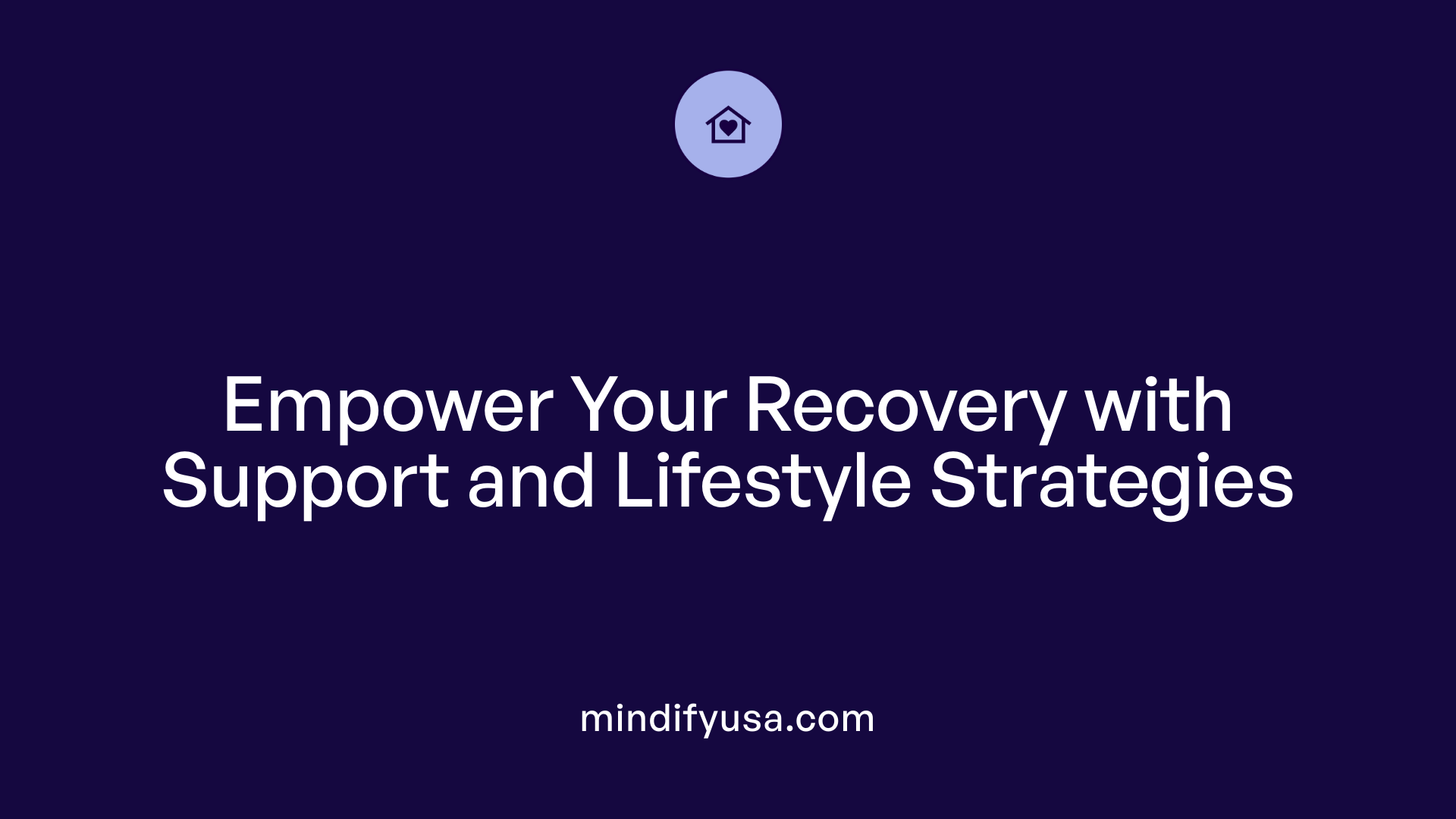 Empower Your Recovery with Support and Lifestyle Strategies

mindifyusa.com